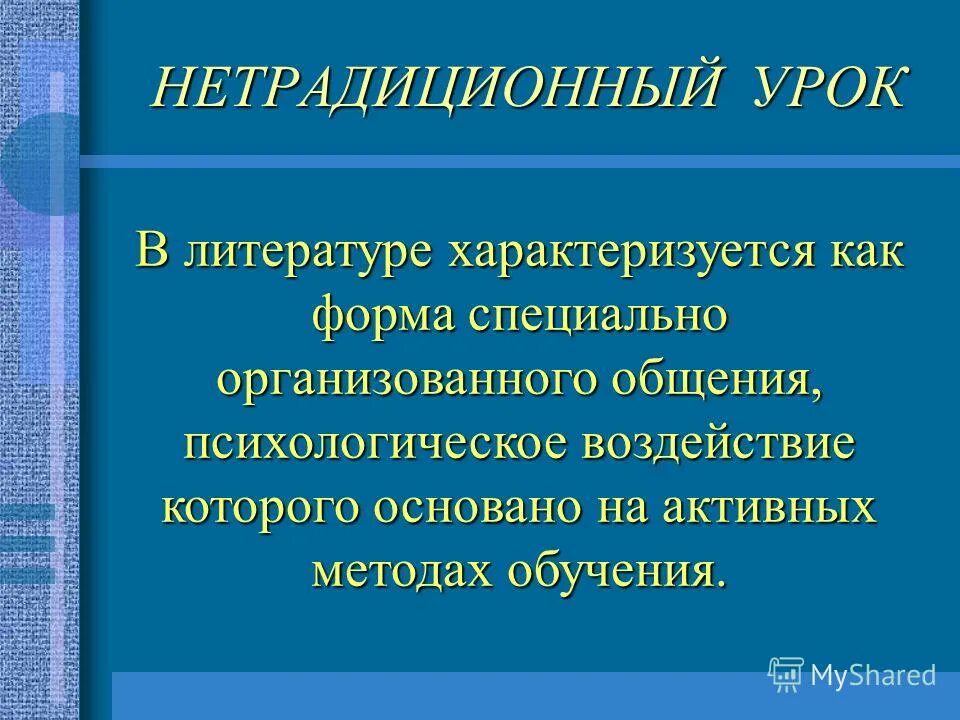 НЕТРАДИЦИОННЫЙ УРОК

В литературе характеризуется как форма специально организованного общения, психологическое воздействие которого основано на активных методах обучения.

MyShared